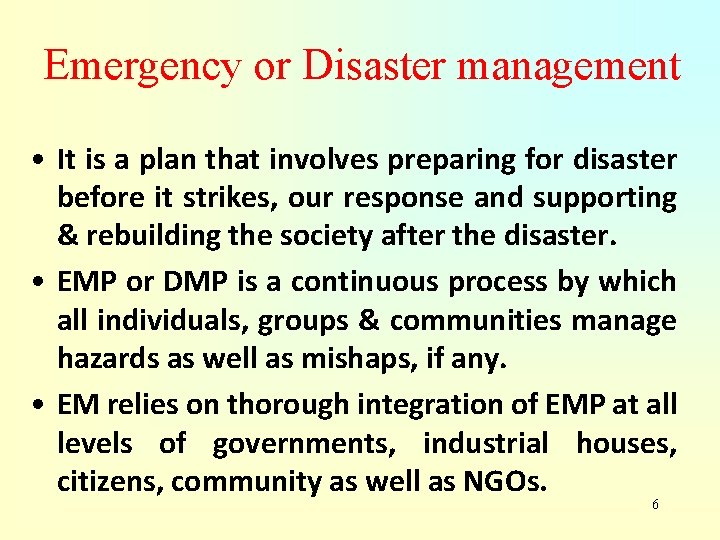 Emergency or Disaster management

• It is a plan that involves preparing for disaster before it strikes, our response and supporting & rebuilding the society after the disaster.

• EMP or DMP is a continuous process by which all individuals, groups & communities manage hazards as well as mishaps, if any.

• EM relies on thorough integration of EMP at all levels of governments, industrial houses, citizens, community as well as NGOs.

6